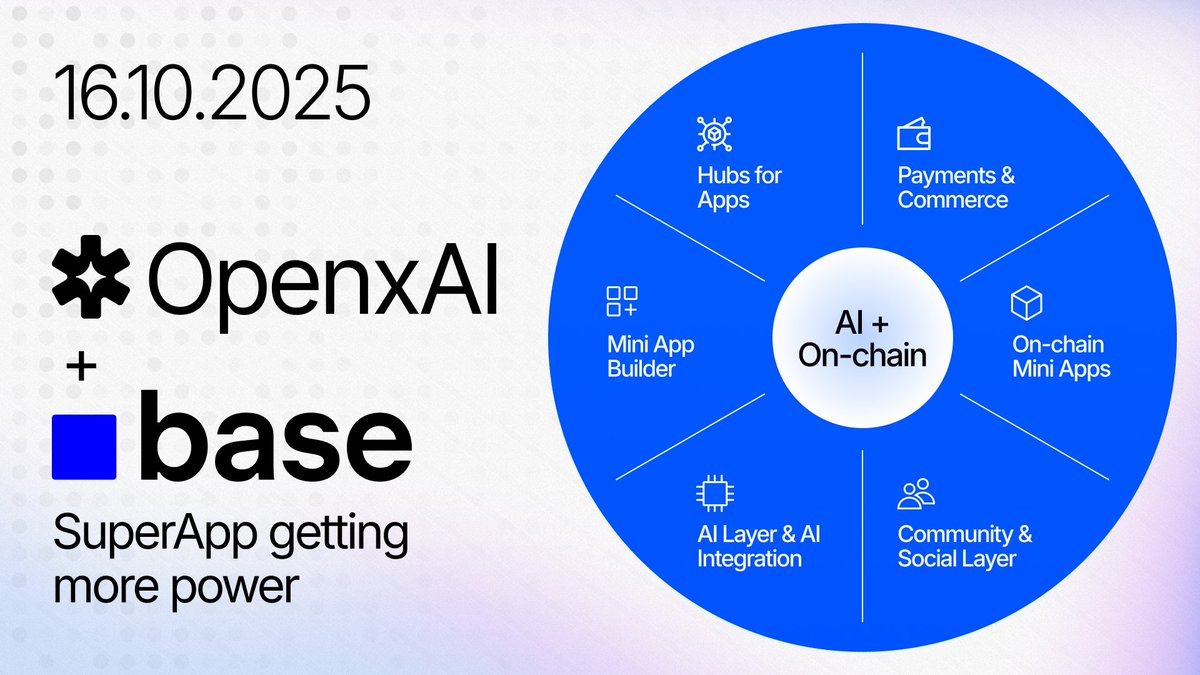 16.10.2025

OpenxAI

+

base

SuperApp getting more power

Hubs for Apps

Payments & Commerce

Mini App Builder

AI + On-chain

On-chain Mini Apps

AI Layer & AI Integration

Community & Social Layer